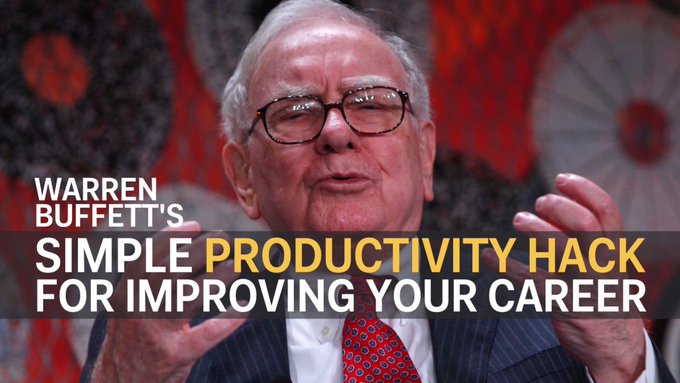 WARREN BUFFETT'S
SIMPLE PRODUCTIVITY HACK
FOR IMPROVING YOUR CAREER